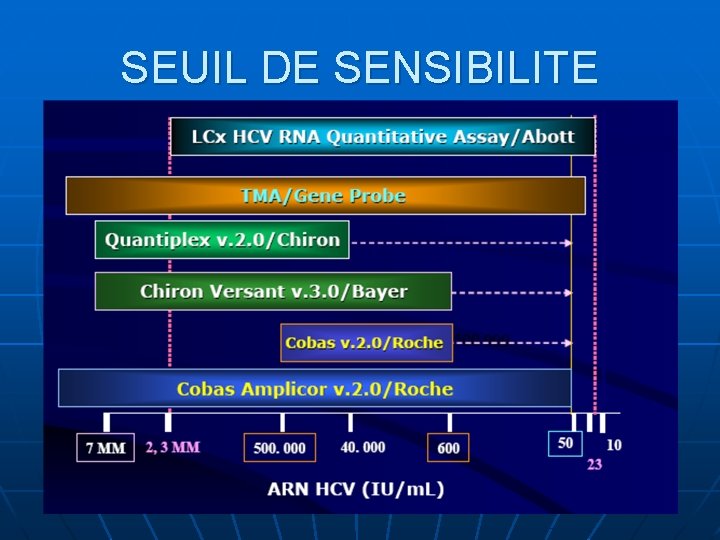 SEUIL DE SENSIBILITE

LCx HCV RNA Quantitative Assay/Abott

TMA/Gene Probe

Quantiplex v.2.0/Chiron

Chiron Versant v.3.0/Bayer

Cobas v.2.0/Roche

Cobas Amplicor v.2.0/Roche

7 MM
2, 3 MM
500. 000
40. 000
600
50
23
10

ARN HCV (IU/mL)